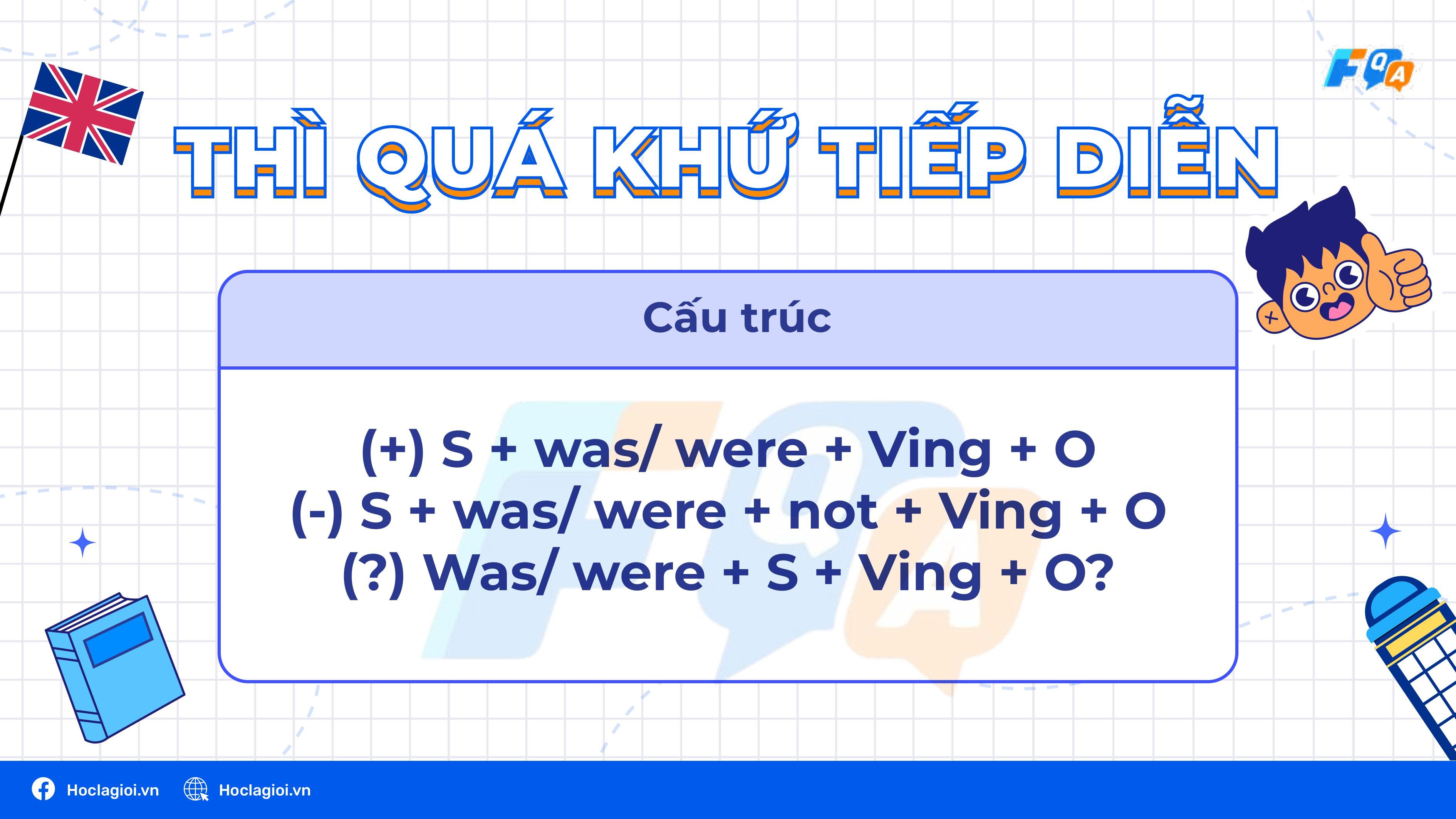 FQA

THÌ QUÁ KHỨ TIẾP DIỄN

Cấu trúc

(+) S + was/ were + Ving + O
(-) S + was/ were + not + Ving + O
(?) Was/ were + S + Ving + O?

Hoclagioi.vn Hoclagioi.vn